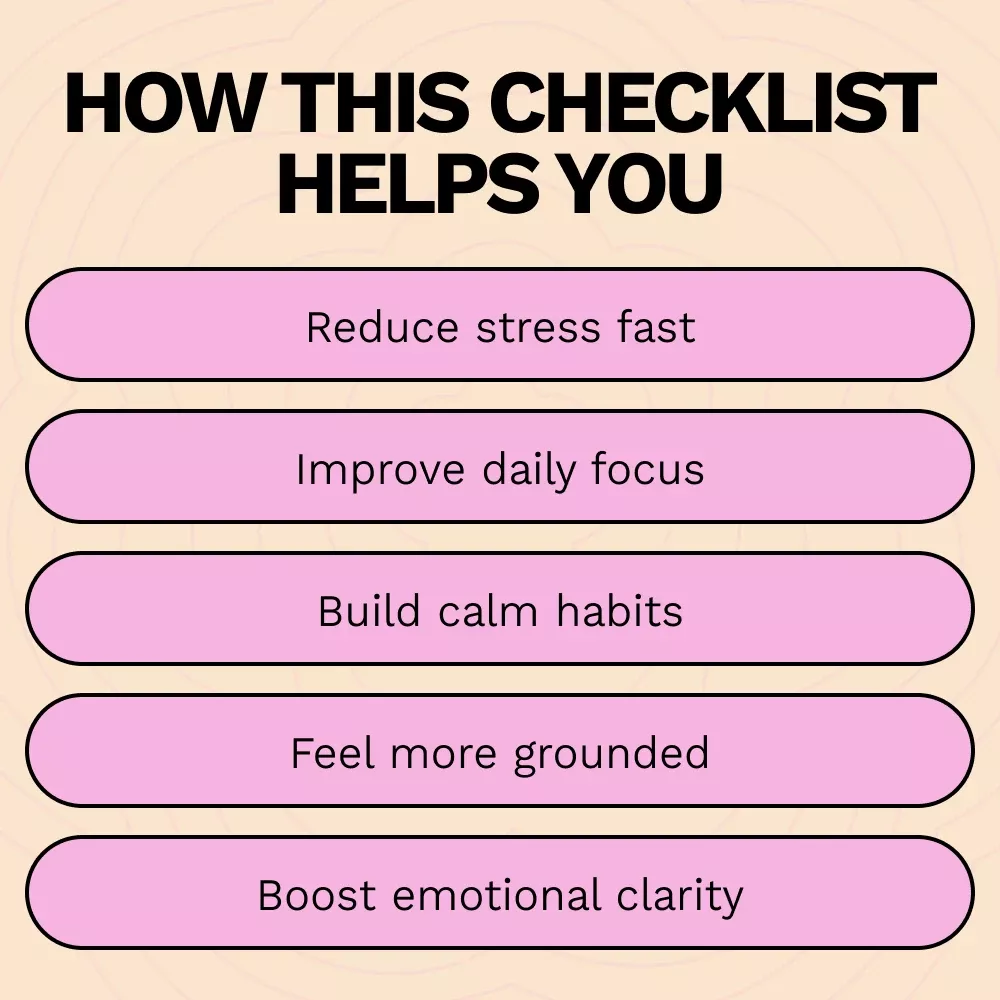 HOW THIS CHECKLIST HELPS YOU

Reduce stress fast

Improve daily focus

Build calm habits

Feel more grounded

Boost emotional clarity